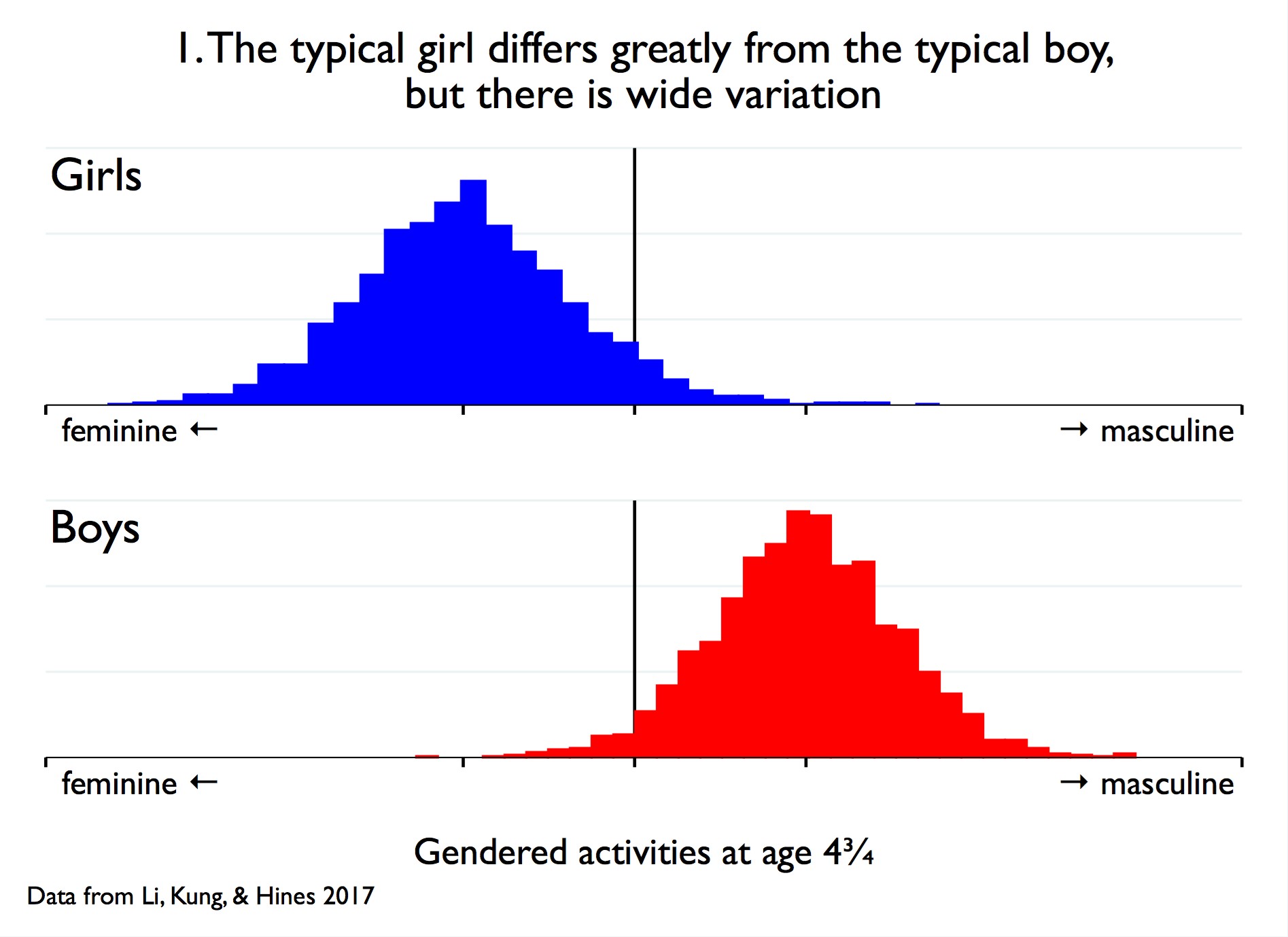 1. The typical girl differs greatly from the typical boy, but there is wide variation

Girls

feminine ← → masculine

Boys

feminine ← → masculine

Gendered activities at age 4¾

Data from Li, Kung, & Hines 2017